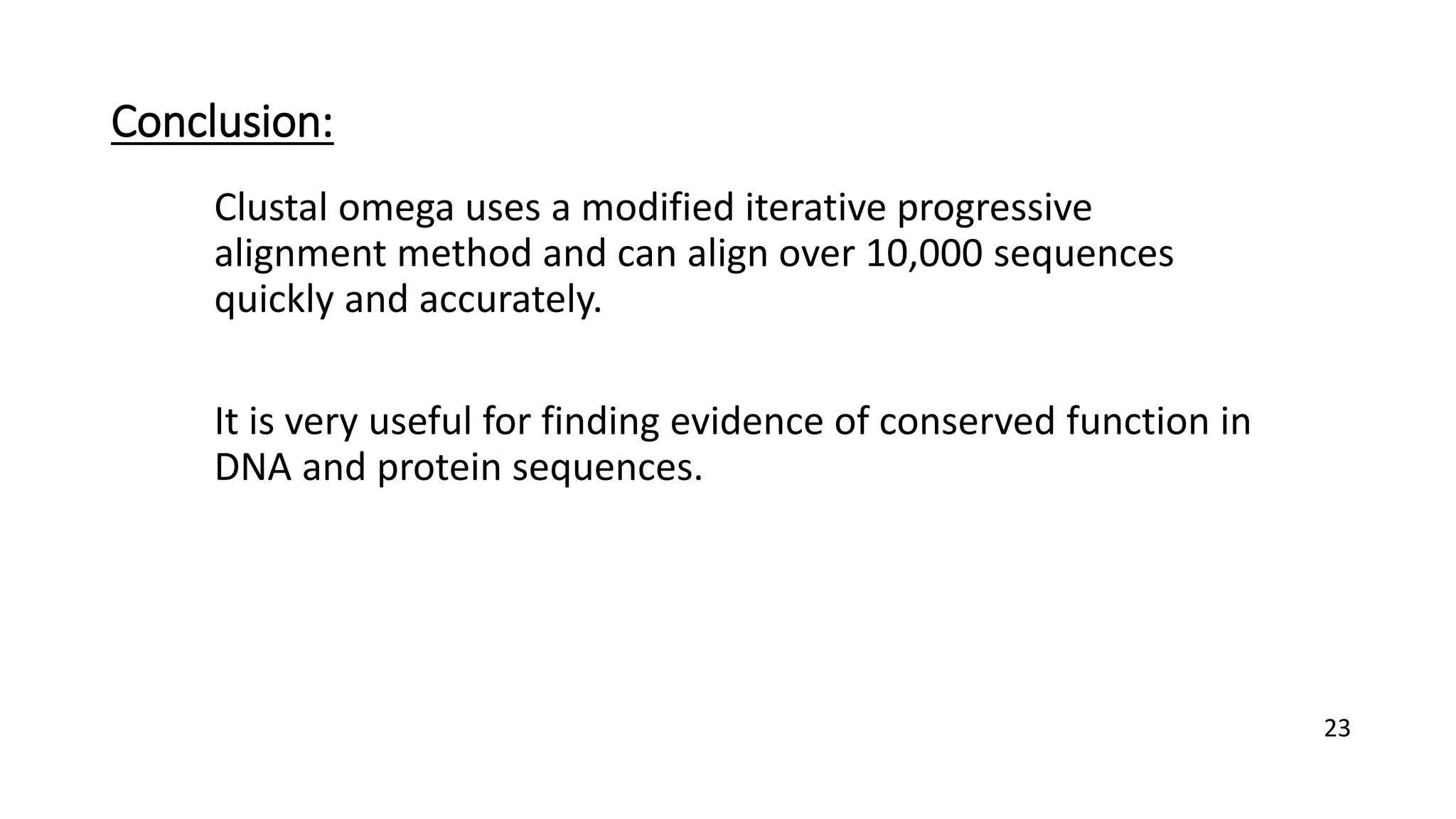 Conclusion:

Clustal omega uses a modified iterative progressive alignment method and can align over 10,000 sequences quickly and accurately.

It is very useful for finding evidence of conserved function in DNA and protein sequences.

23